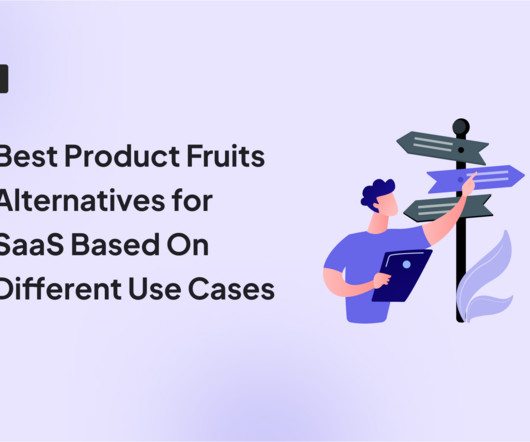 Best Product Fruits Alternatives for SaaS Based On Different Use Cases